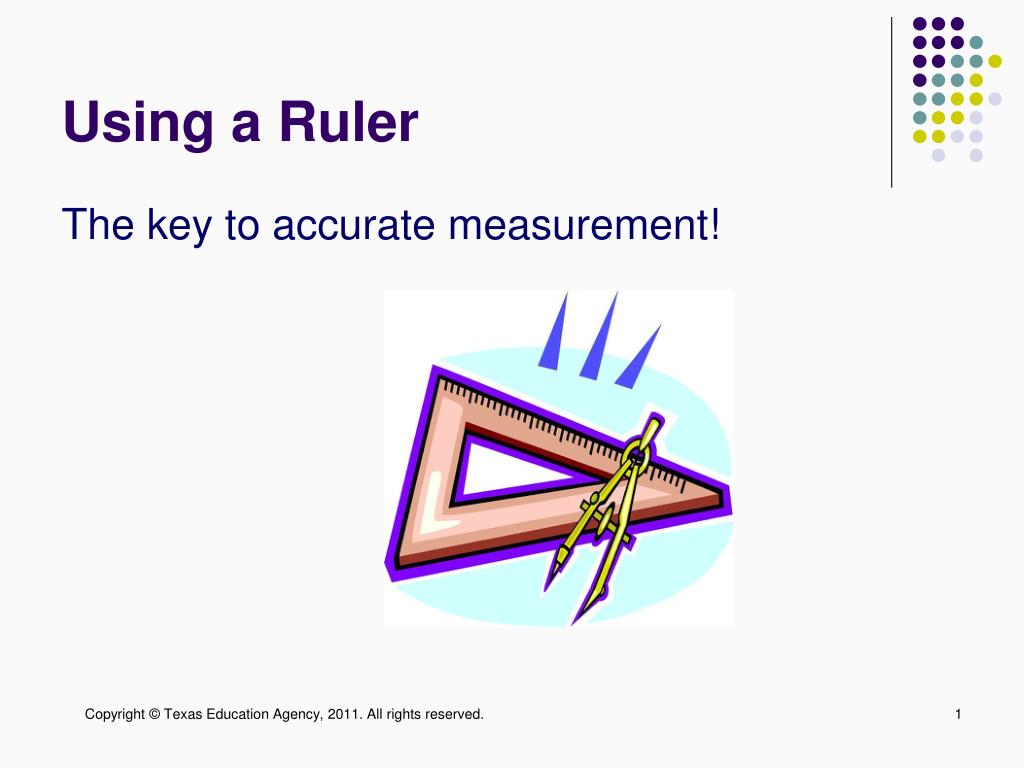 Using a Ruler

The key to accurate measurement!

Copyright © Texas Education Agency, 2011. All rights reserved.

1